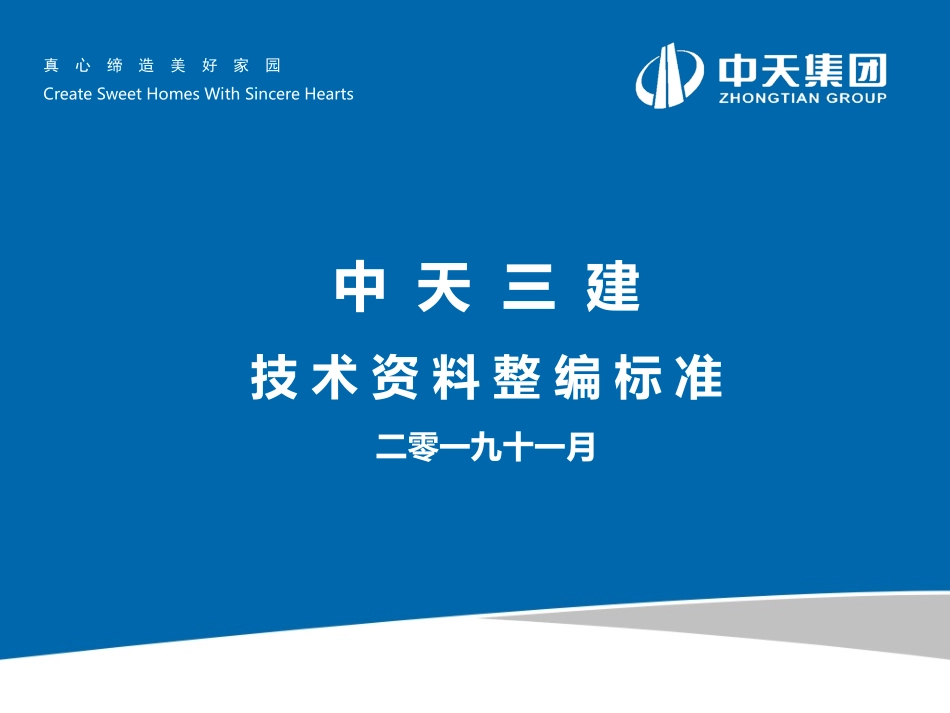 真心缔造美好家园
Create Sweet Homes With Sincere Hearts

中天集团
ZHONGTIAN GROUP

中天三建

技术资料整编标准

二零一九十一月